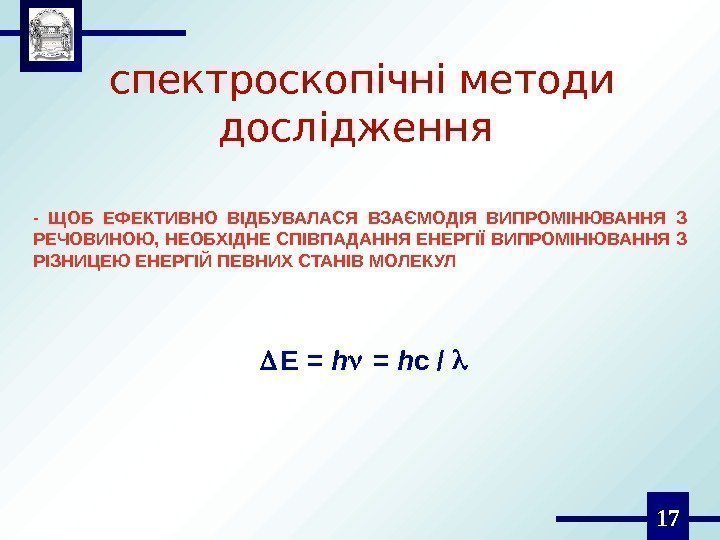 спектроскопічні методи дослідження

- ЩОБ ЕФЕКТИВНО ВІДБУВАЛАСЯ ВЗАЄМОДІЯ ВИПРОМІНЮВАННЯ З РЕЧОВИНОЮ, НЕОБХІДНЕ СПІВПАДАННЯ ЕНЕРГІЇ ВИПРОМІНЮВАННЯ З РІЗНИЦЕЮ ЕНЕРГІЙ ПЕВНИХ СТАНІВ МОЛЕКУЛ

$\Delta E = h\nu = hc / \lambda$

17